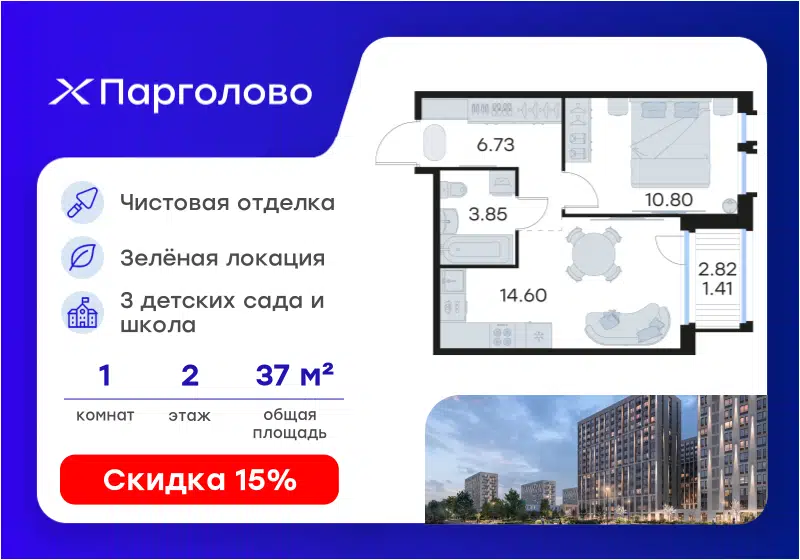 Парголово

Чистовая отделка

Зелёная локация

3 детских сада и школа

1
комнат

2
этаж

37 м²
общая площадь

Скидка 15%

6.73

10.80

3.85

14.60

2.82
1.41